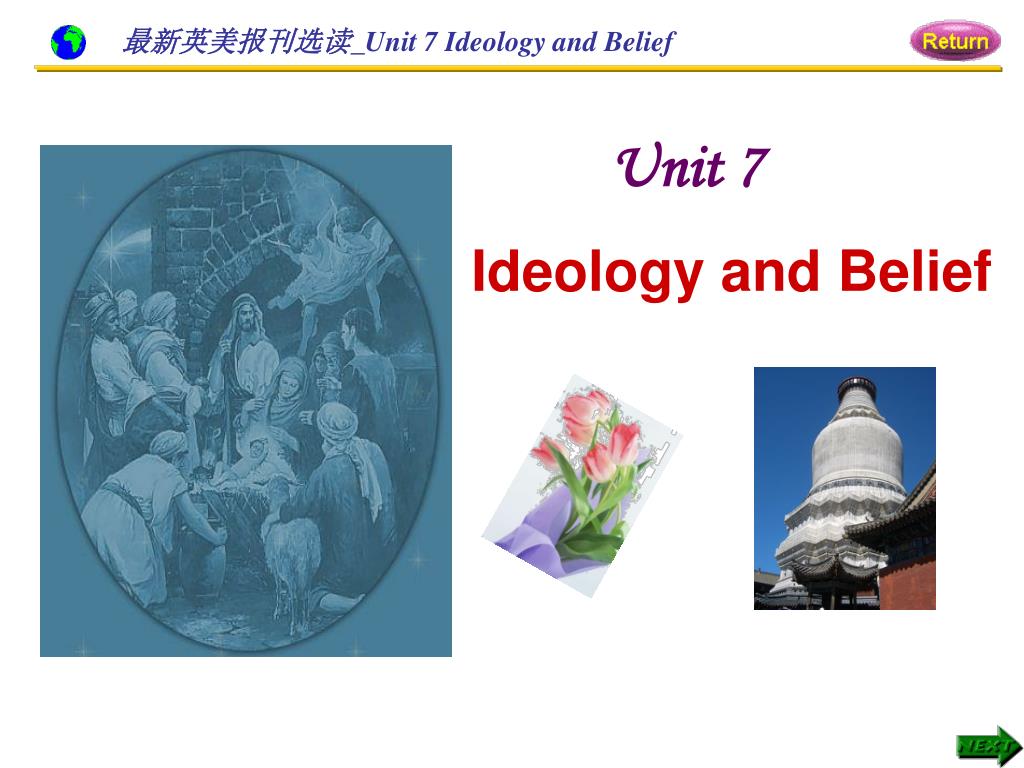 最新英美报刊选读_Unit 7 Ideology and Belief

Return

Unit 7

Ideology and Belief

NEXT